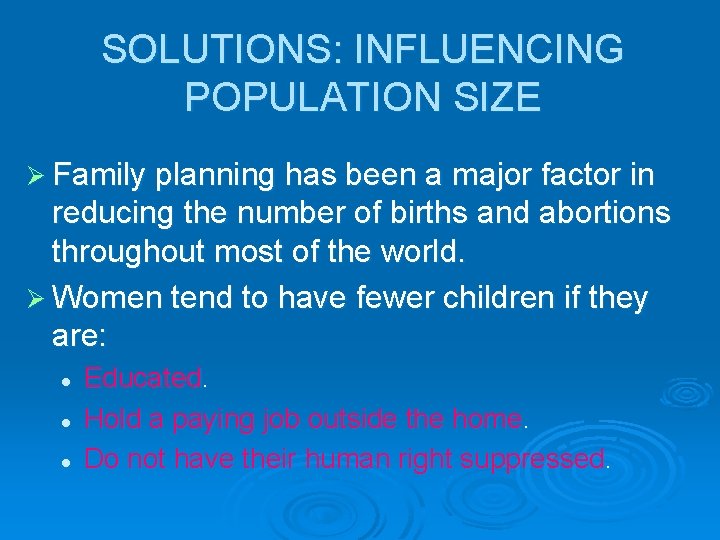 SOLUTIONS: INFLUENCING POPULATION SIZE

➢ Family planning has been a major factor in reducing the number of births and abortions throughout most of the world.

➢ Women tend to have fewer children if they are:

• Educated.
• Hold a paying job outside the home.
• Do not have their human right suppressed.